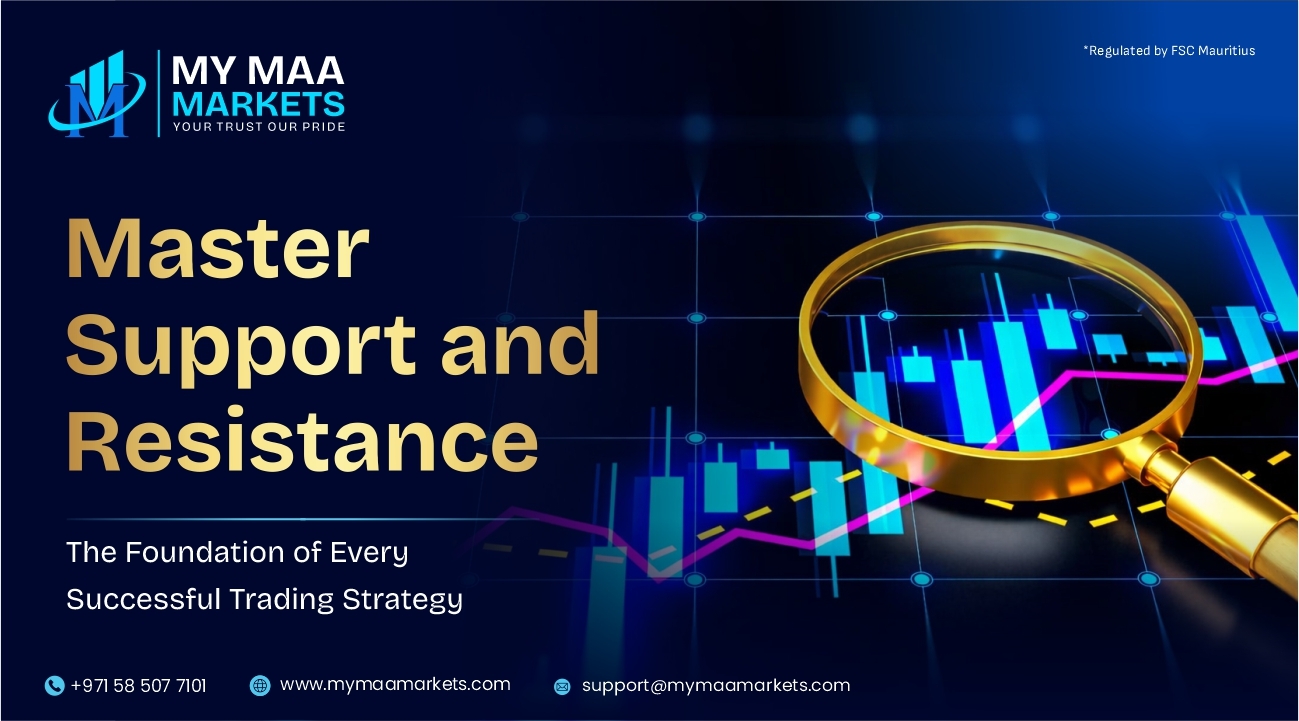 MY MAA
MARKETS
YOUR TRUST OUR PRIDE

*Regulated by FSC Mauritius

Master Support and Resistance

The Foundation of Every Successful Trading Strategy

+971 58 507 7101
www.mymaamarkets.com
support@mymaamarkets.com